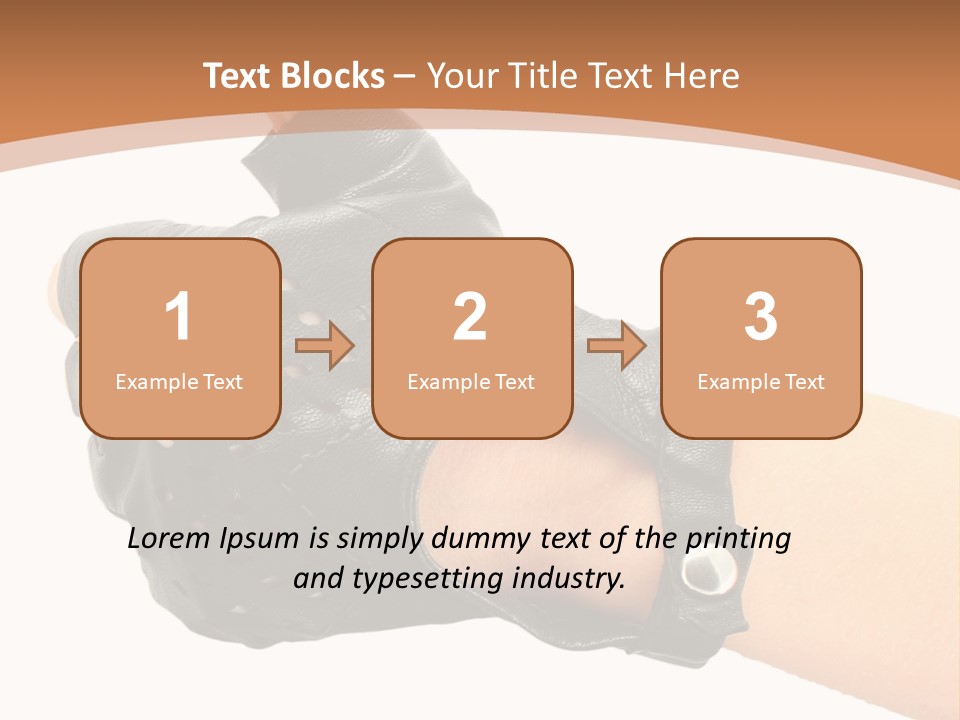 Text Blocks – Your Title Text Here

1
Example Text

2
Example Text

3
Example Text

Lorem Ipsum is simply dummy text of the printing and typesetting industry.